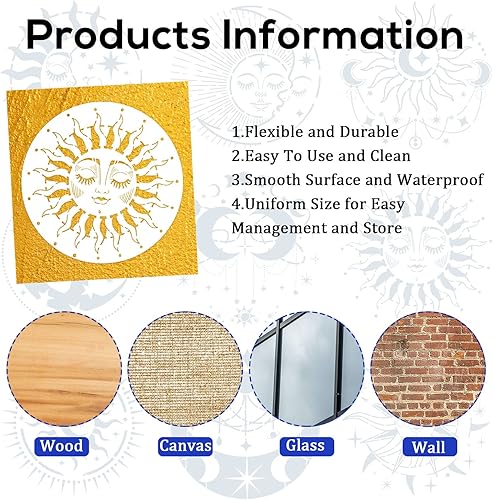 Products Information

1.Flexible and Durable
2.Easy To Use and Clean
3.Smooth Surface and Waterproof
4.Uniform Size for Easy Management and Store

Wood
Canvas
Glass
Wall